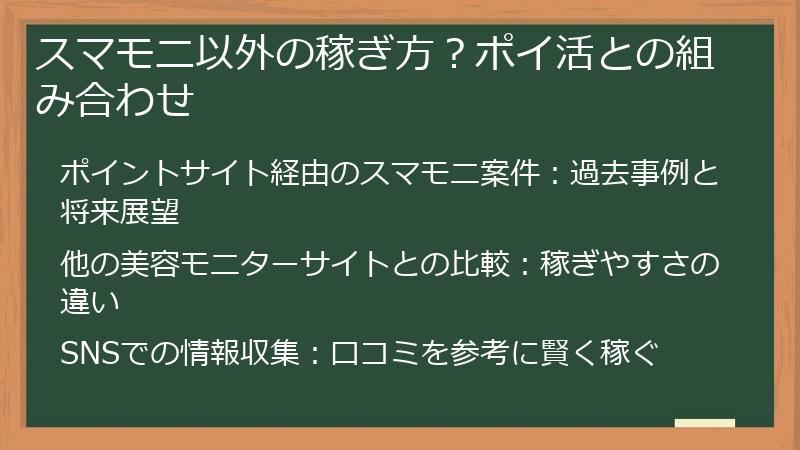 スマモニ以外の稼ぎ方？ポイ活との組み合わせ

ポイントサイト経由のスマモニ案件：過去事例と将来展望

他の美容モニターサイトとの比較：稼ぎやすさの違い

SNSでの情報収集：口コミを参考に賢く稼ぐ